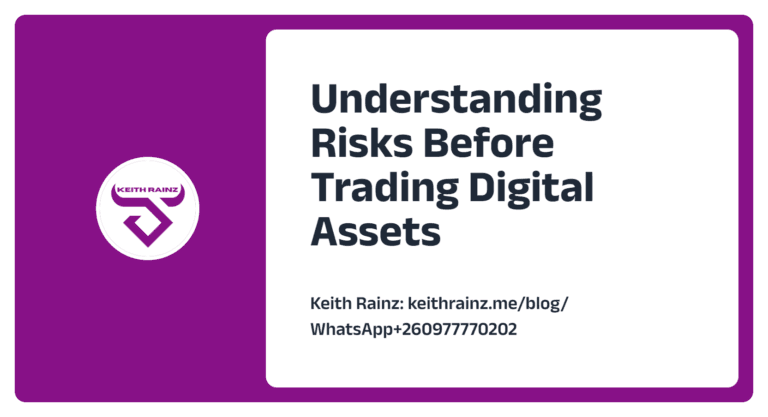 KEITH RAINZ

Understanding Risks Before Trading Digital Assets

Keith Rainz: keithrainz.me/blog/
WhatsApp+260977770202